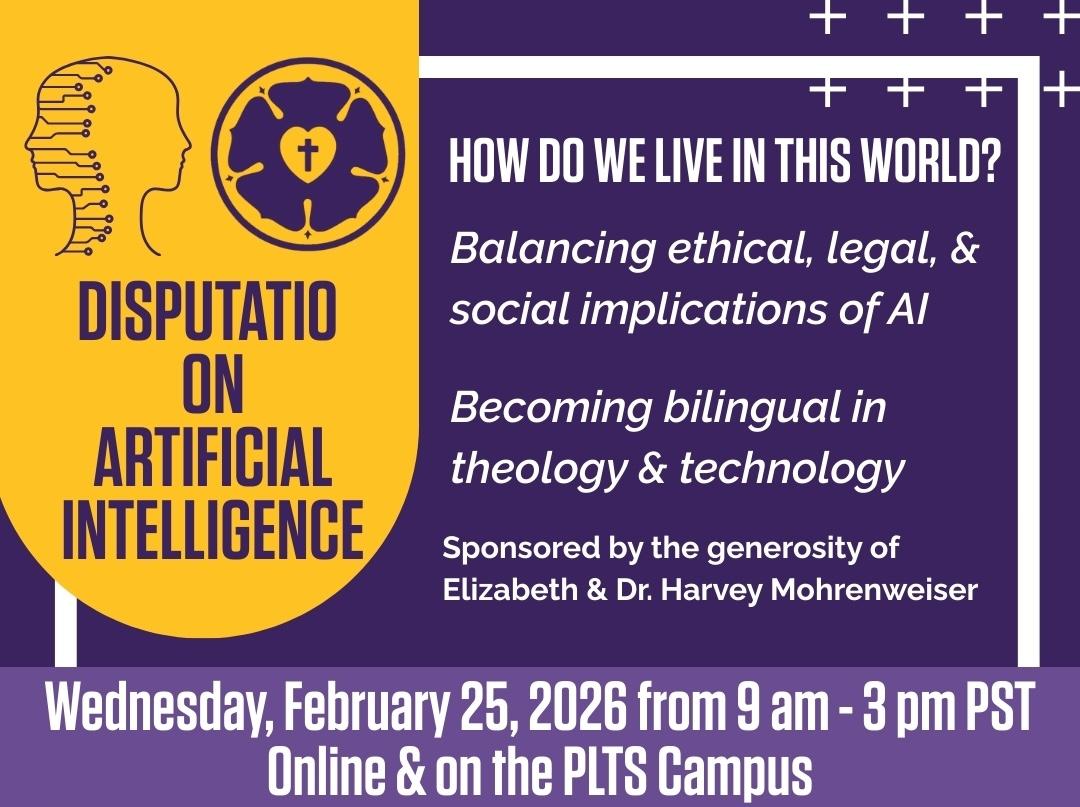 DISPUTATIO ON ARTIFICIAL INTELLIGENCE

HOW DO WE LIVE IN THIS WORLD?

Balancing ethical, legal, & social implications of AI

Becoming bilingual in theology & technology

Sponsored by the generosity of Elizabeth & Dr. Harvey Mohrenweiser

Wednesday, February 25, 2026 from 9 am - 3 pm PST
Online & on the PLTS Campus